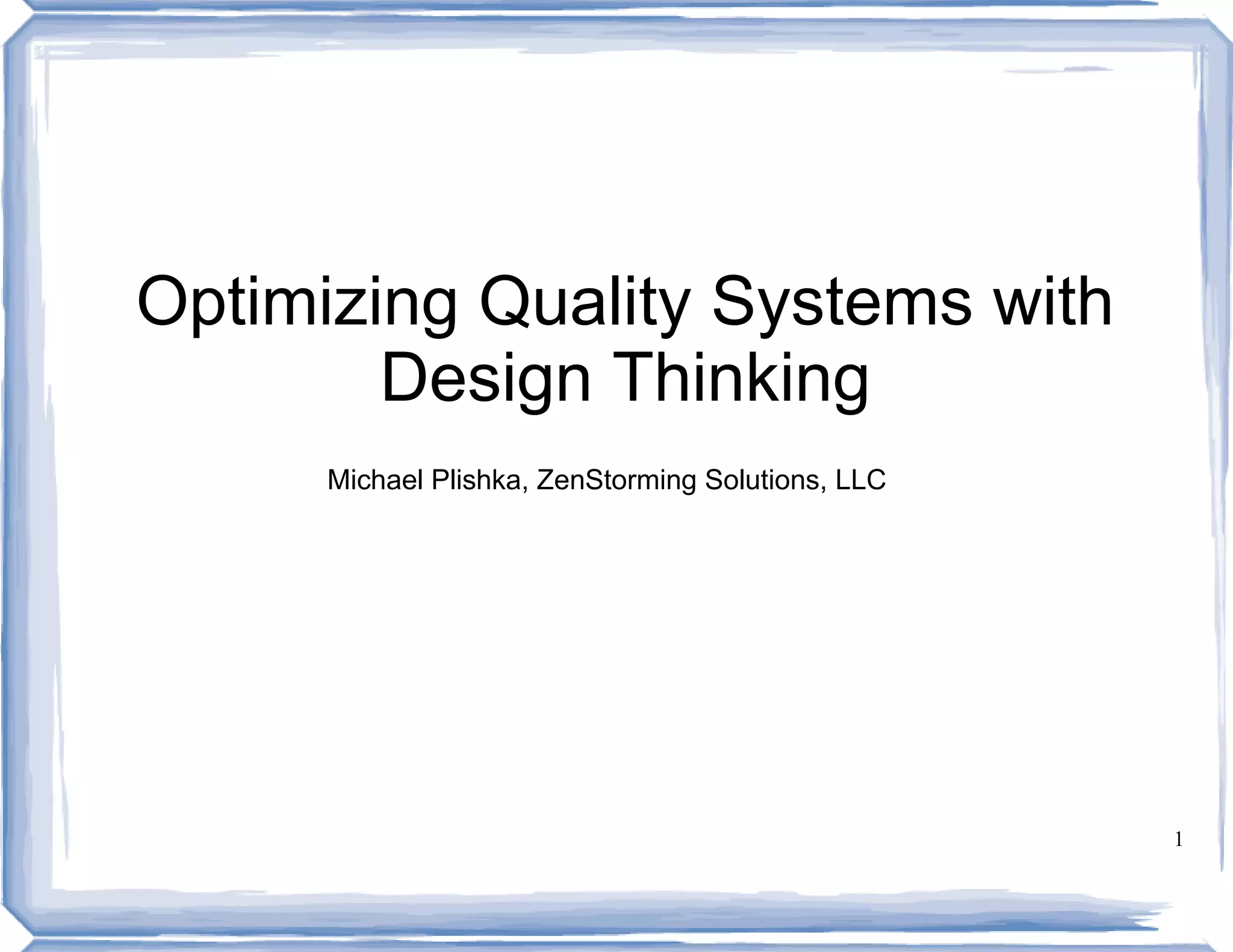 Optimizing Quality Systems with Design Thinking

Michael Plishka, ZenStorming Solutions, LLC

1